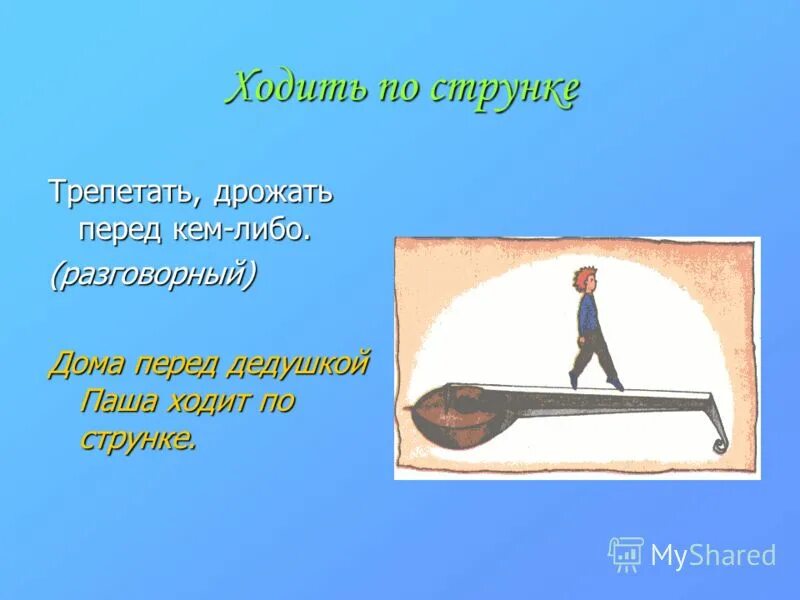 Ходить по струнке

Трепетать, дрожать перед кем-либо.

(разговорный)

Дома перед дедушкой Паша ходит по струнке.

MyShared